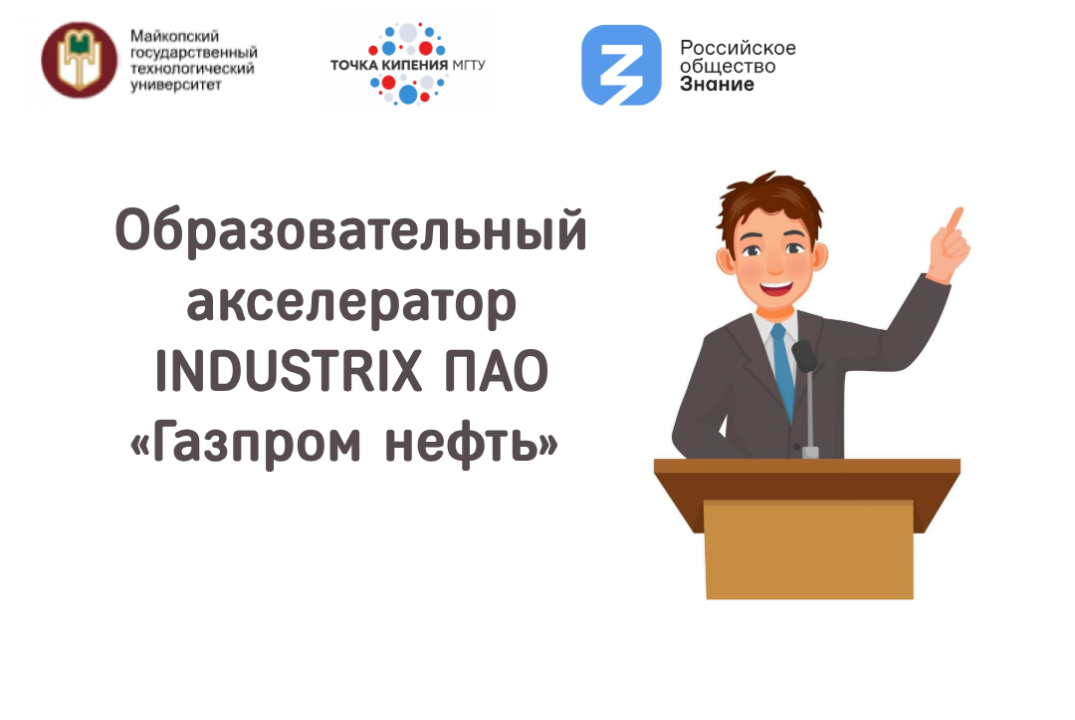 Майкопский государственный технологический университет

ТОЧКА КИПЕНИЯ МГТУ

Российское общество Знание

Образовательный акселератор INDUSTRIX ПАО «Газпром нефть»